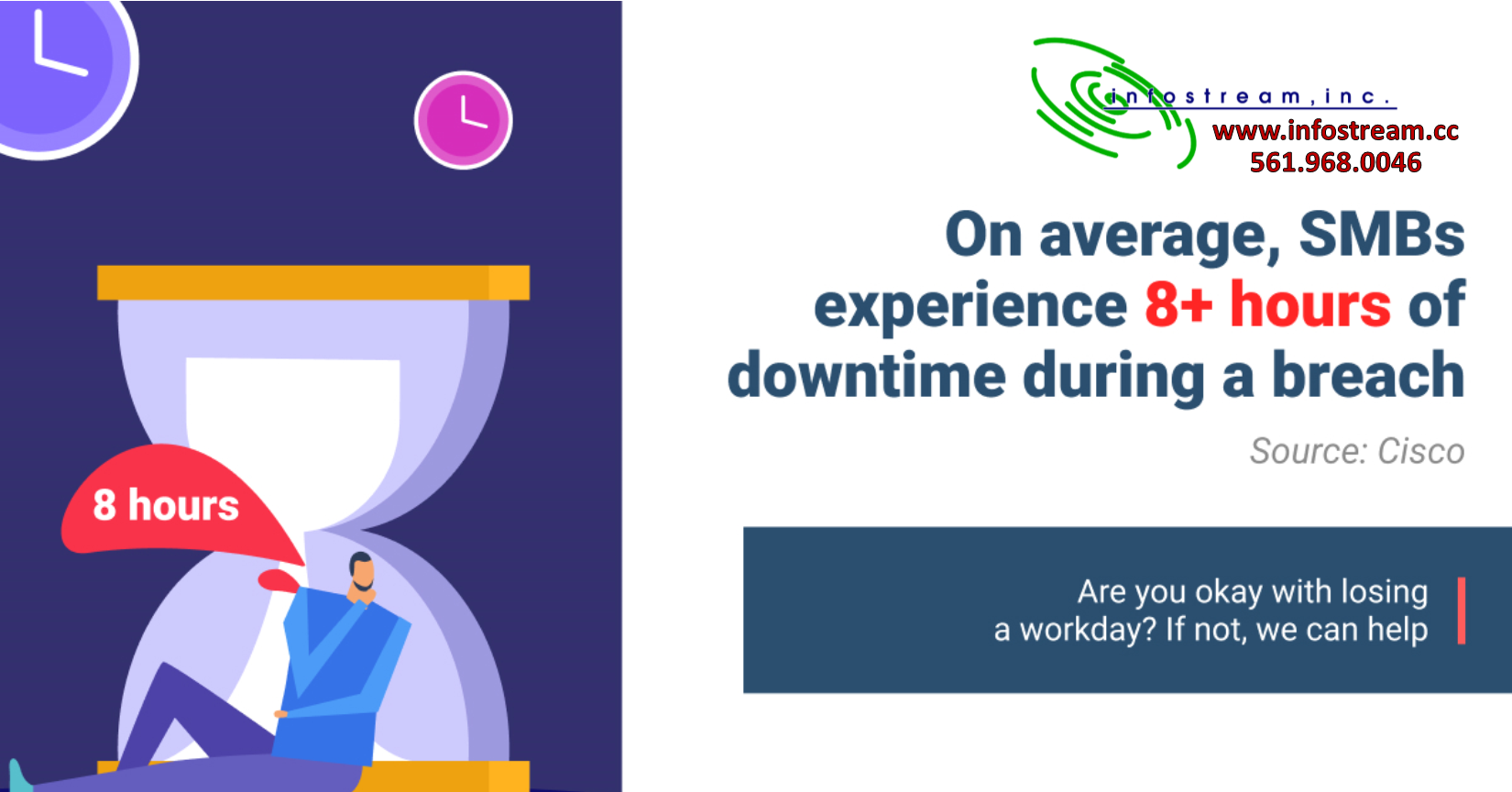 8 hours

infostream, inc.
www.infostream.cc
561.968.0046

On average, SMBs experience 8+ hours of downtime during a breach

Source: Cisco

Are you okay with losing a workday? If not, we can help